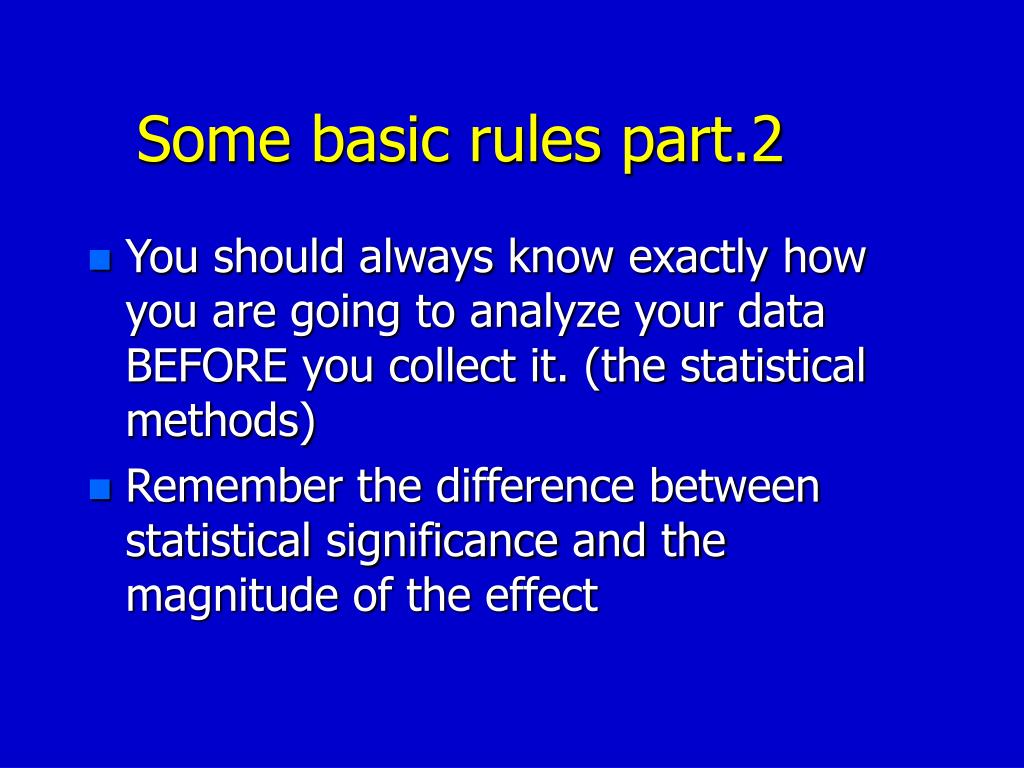 Some basic rules part.2

You should always know exactly how you are going to analyze your data BEFORE you collect it. (the statistical methods)

Remember the difference between statistical significance and the magnitude of the effect